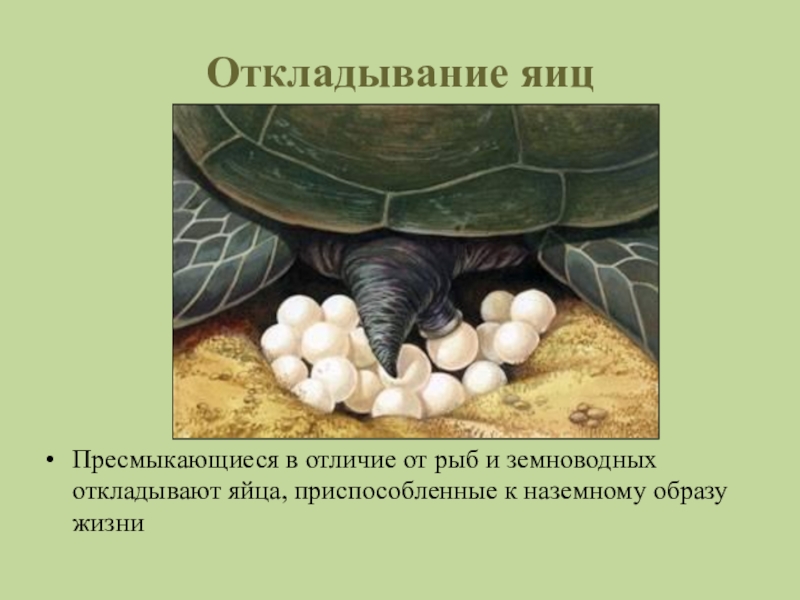 Откладывание яиц

• Пресмыкающиеся в отличие от рыб и земноводных откладывают яйца, приспособленные к наземному образу жизни